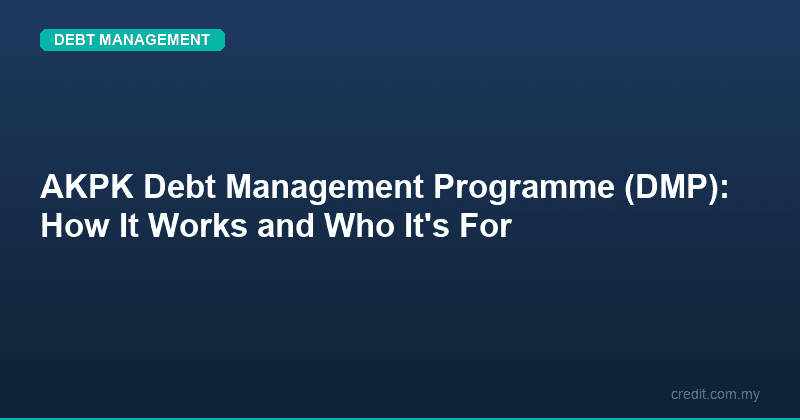 DEBT MANAGEMENT

AKPK Debt Management Programme (DMP): How It Works and Who It's For

credit.com.my